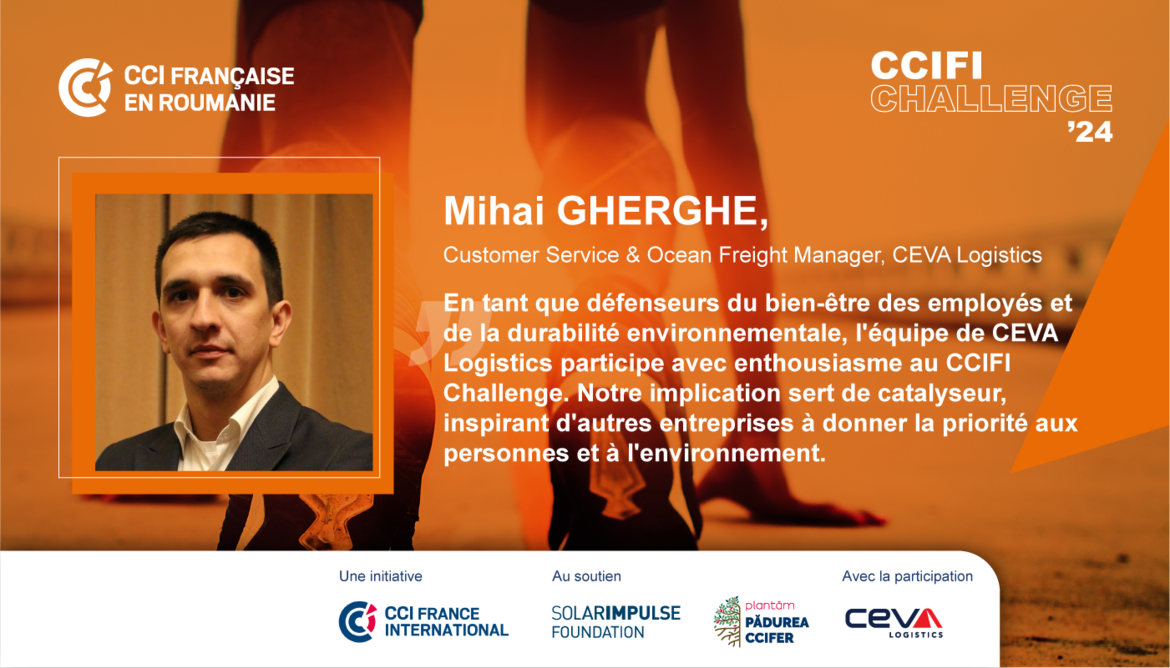 CCI FRANÇAISE EN ROUMANIE

CCIFI CHALLENGE '24

Mihai GHERGHE,

Customer Service & Ocean Freight Manager, CEVA Logistics

En tant que défenseurs du bien-être des employés et de la durabilité environnementale, l'équipe de CEVA Logistics participe avec enthousiasme au CCIFI Challenge. Notre implication sert de catalyseur, inspirant d'autres entreprises à donner la priorité aux personnes et à l'environnement.

Une initiative

CCI FRANCE INTERNATIONAL

Au soutien

SOLARIMPULSE FOUNDATION

plantăm PĂDUREA CCIFER

Avec la participation

CEVA LOGISTICS